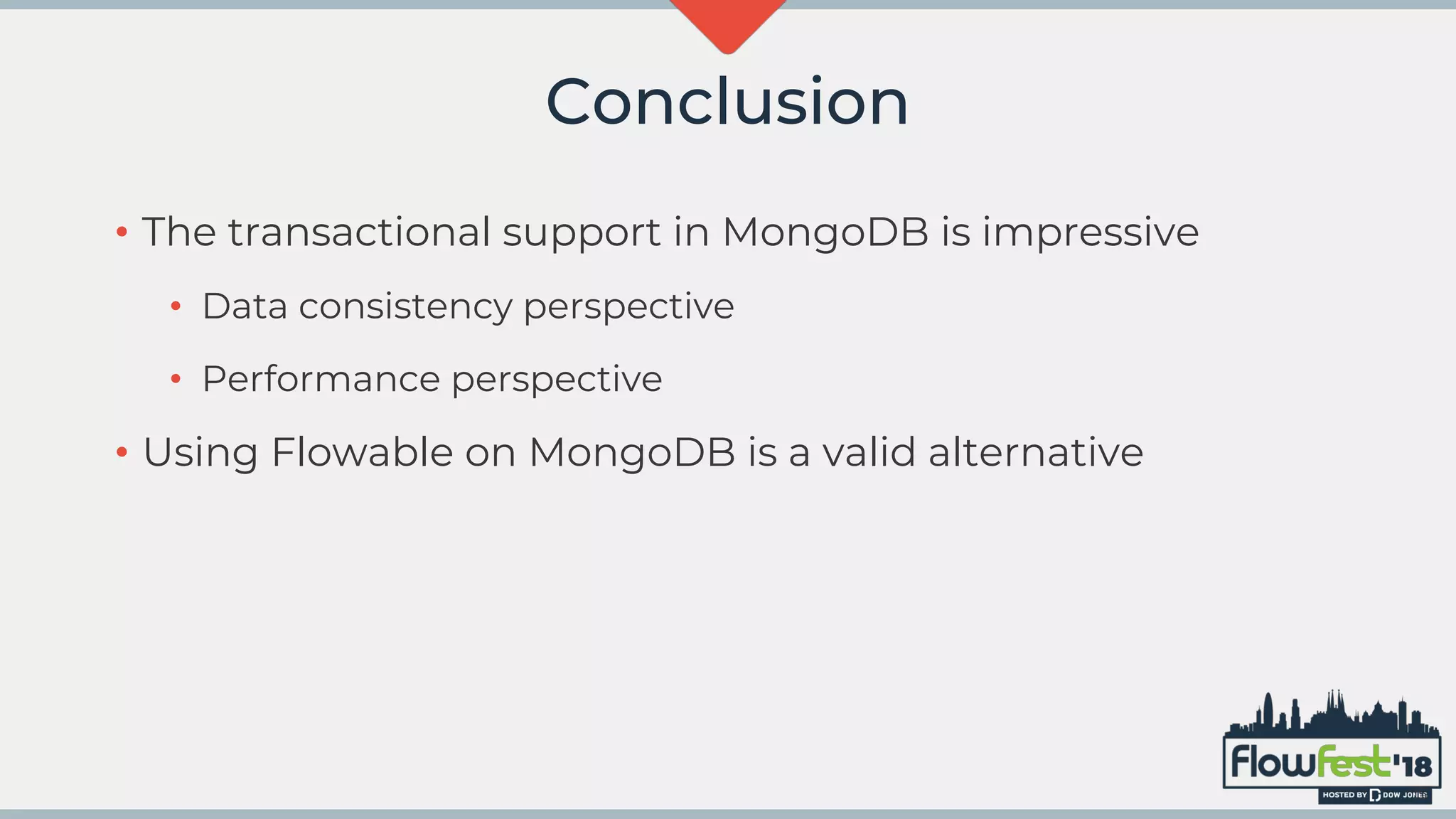 Conclusion

• The transactional support in MongoDB is impressive

• Data consistency perspective

• Performance perspective

• Using Flowable on MongoDB is a valid alternative

FlowFest'18
HOSTED BY DOW JONES